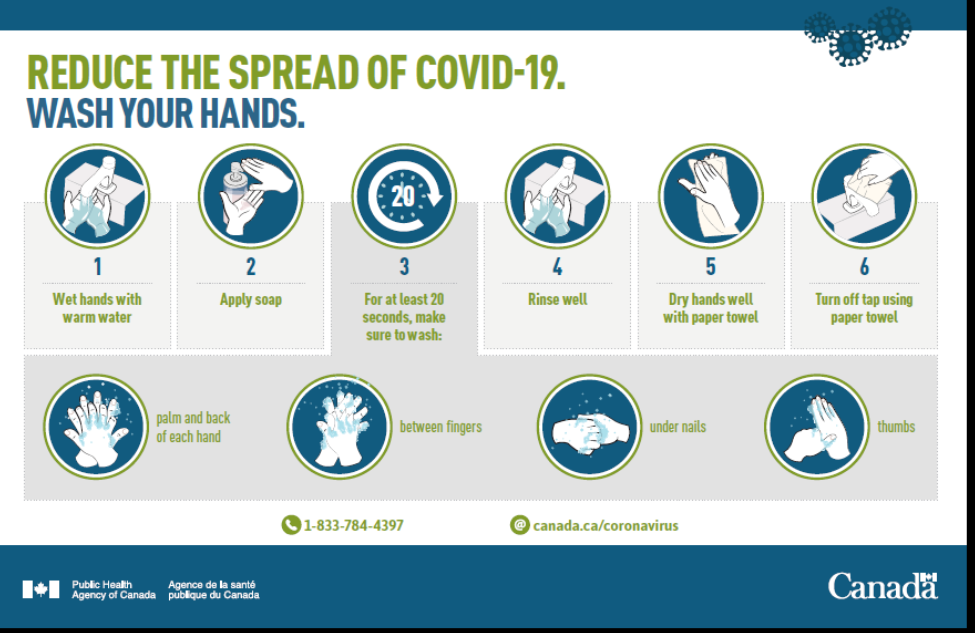 REDUCE THE SPREAD OF COVID-19.
WASH YOUR HANDS.

1
Wet hands with warm water

2
Apply soap

20
3
For at least 20 seconds, make sure to wash:

4
Rinse well

5
Dry hands well with paper towel

6
Turn off tap using paper towel

palm and back of each hand

between fingers

under nails

thumbs

1-833-784-4397

canada.ca/coronavirus

Public Health Agency of Canada
Agence de la santé publique du Canada

Canada